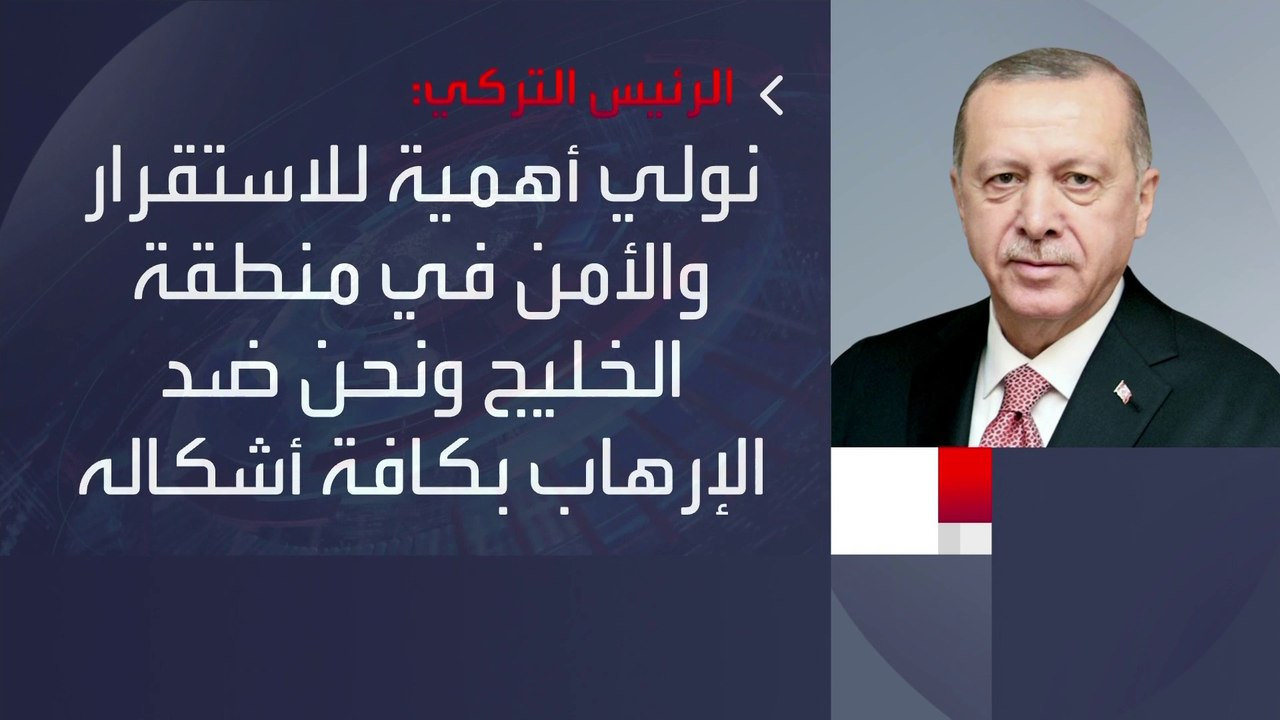 الرئيس التركي:

نولي أهمية للاستقرار والأمن في منطقة الخليج ونحن ضد الإرهاب بكافة أشكاله